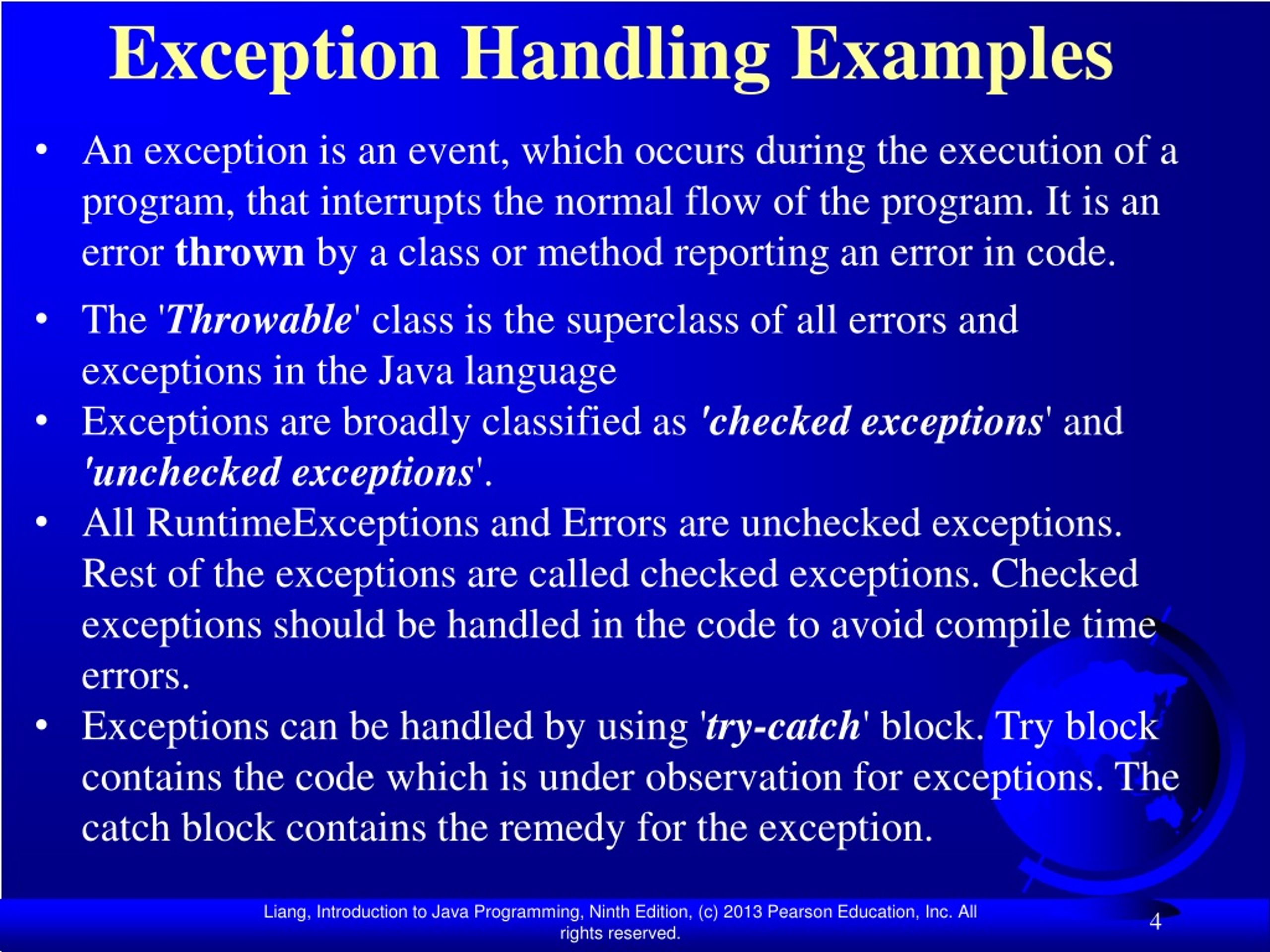 Exception Handling Examples

• An exception is an event, which occurs during the execution of a program, that interrupts the normal flow of the program. It is an error thrown by a class or method reporting an error in code.

• The 'Throwable' class is the superclass of all errors and exceptions in the Java language

• Exceptions are broadly classified as 'checked exceptions' and 'unchecked exceptions'.

• All RuntimeExceptions and Errors are unchecked exceptions. Rest of the exceptions are called checked exceptions. Checked exceptions should be handled in the code to avoid compile time errors.

• Exceptions can be handled by using 'try-catch' block. Try block contains the code which is under observation for exceptions. The catch block contains the remedy for the exception.

Liang, Introduction to Java Programming, Ninth Edition, (c) 2013 Pearson Education, Inc. All rights reserved.

4